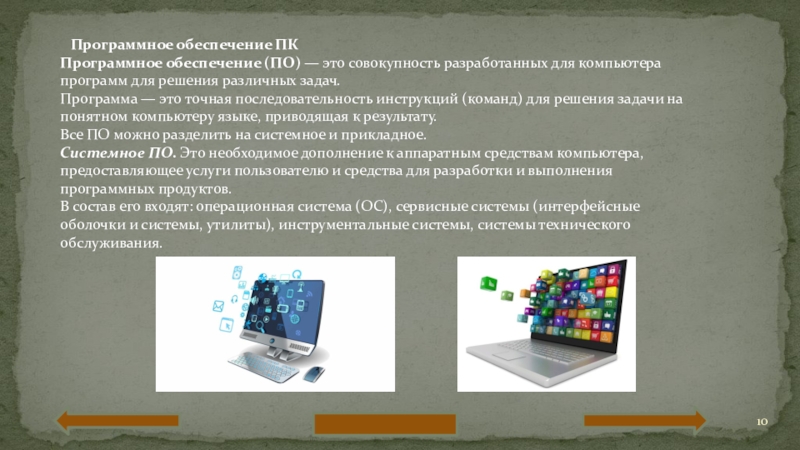 Программное обеспечение ПК
Программное обеспечение (ПО) — это совокупность разработанных для компьютера программ для решения различных задач.
Программа — это точная последовательность инструкций (команд) для решения задачи на понятном компьютеру языке, приводящая к результату.
Все ПО можно разделить на системное и прикладное.
Системное ПО. Это необходимое дополнение к аппаратным средствам компьютера, предоставляющее услуги пользователю и средства для разработки и выполнения программных продуктов.
В состав его входят: операционная система (ОС), сервисные системы (интерфейсные оболочки и системы, утилиты), инструментальные системы, системы технического обслуживания.

10